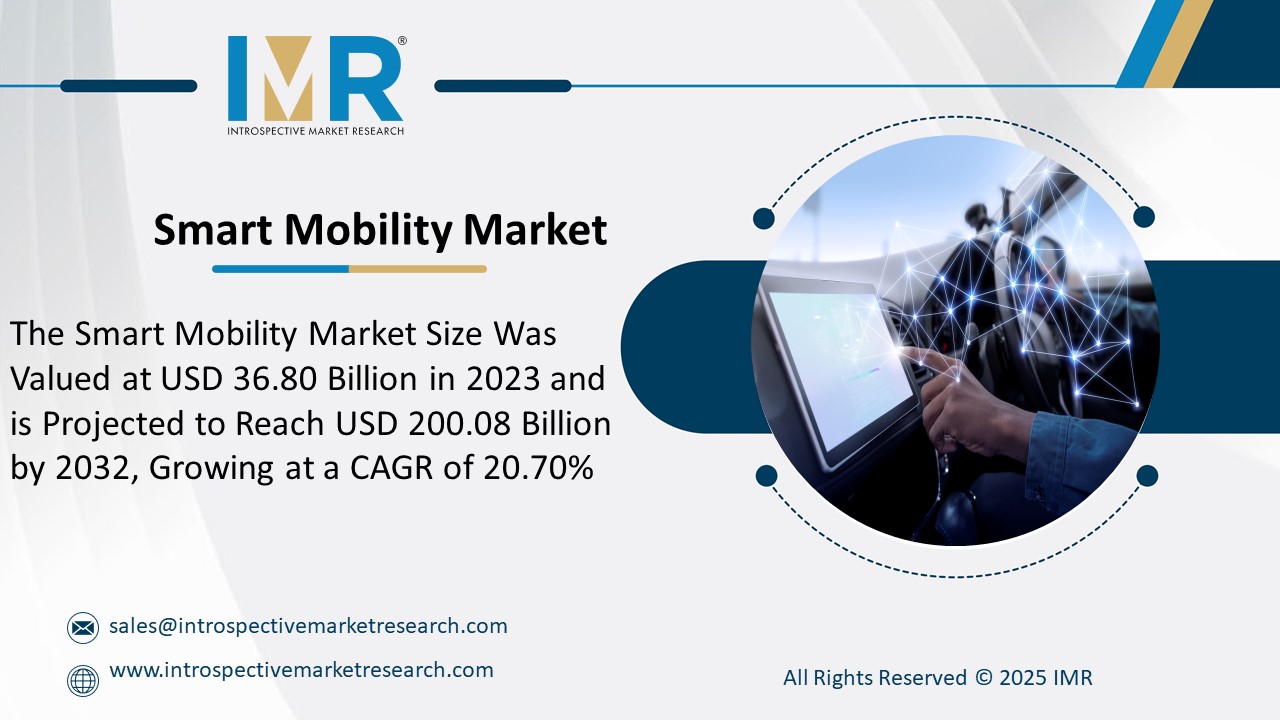 IMR®
INTROSPECTIVE MARKET RESEARCH

Smart Mobility Market

The Smart Mobility Market Size Was Valued at USD 36.80 Billion in 2023 and is Projected to Reach USD 200.08 Billion by 2032, Growing at a CAGR of 20.70%

sales@introspectivemarketresearch.com

www.introspectivemarketresearch.com

All Rights Reserved © 2025 IMR